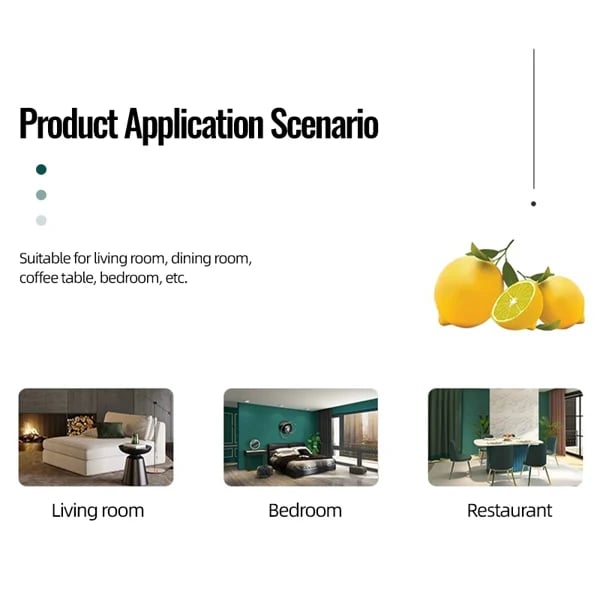 Product Application Scenario

Suitable for living room, dining room, coffee table, bedroom, etc.

Living room

Bedroom

Restaurant